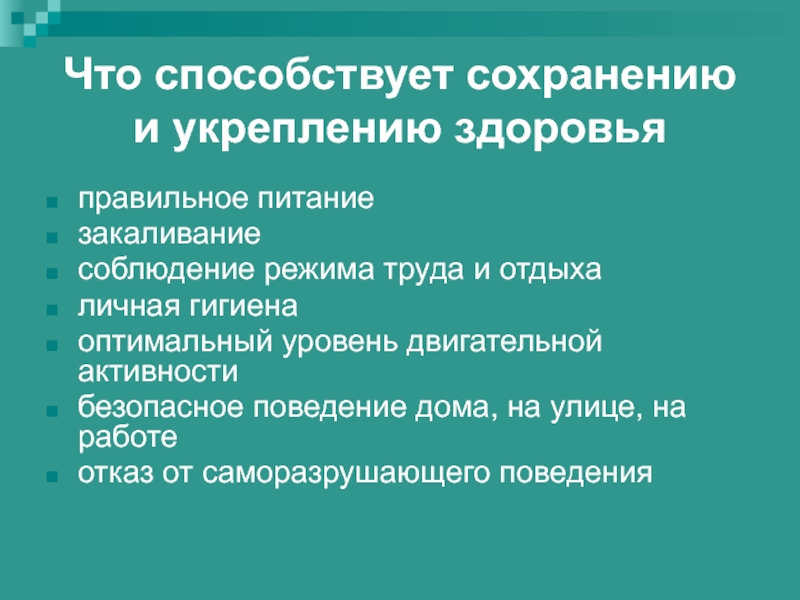 Что способствует сохранению и укреплению здоровья

- правильное питание
- закаливание
- соблюдение режима труда и отдыха
- личная гигиена
- оптимальный уровень двигательной активности
- безопасное поведение дома, на улице, на работе
- отказ от саморазрушающего поведения